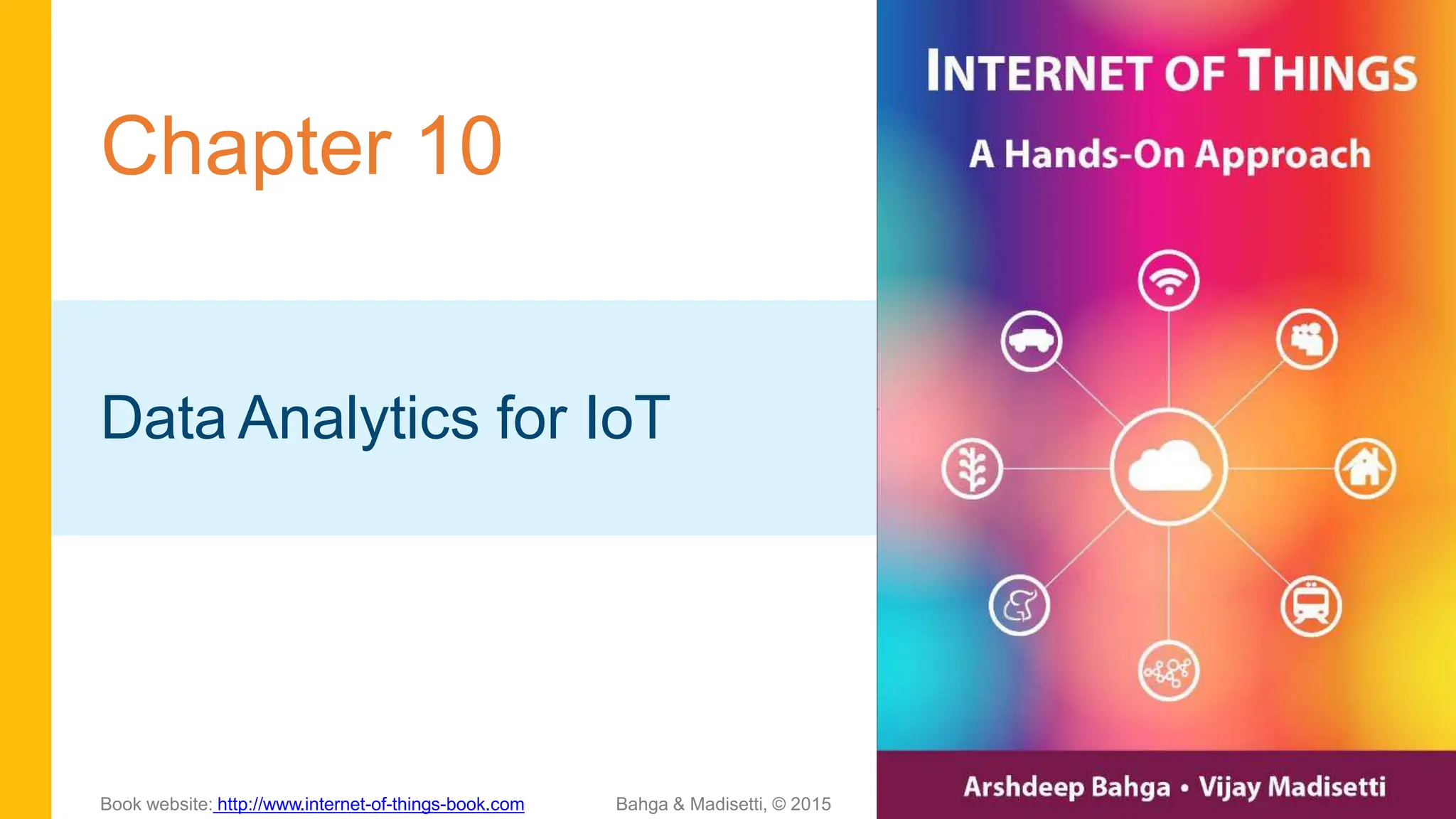 Chapter 10

Data Analytics for IoT

Book website: http://www.internet-of-things-book.com

Bahga & Madisetti, © 2015

INTERNET OF THINGS

A Hands-On Approach

Arshdeep Bahga • Vijay Madisetti